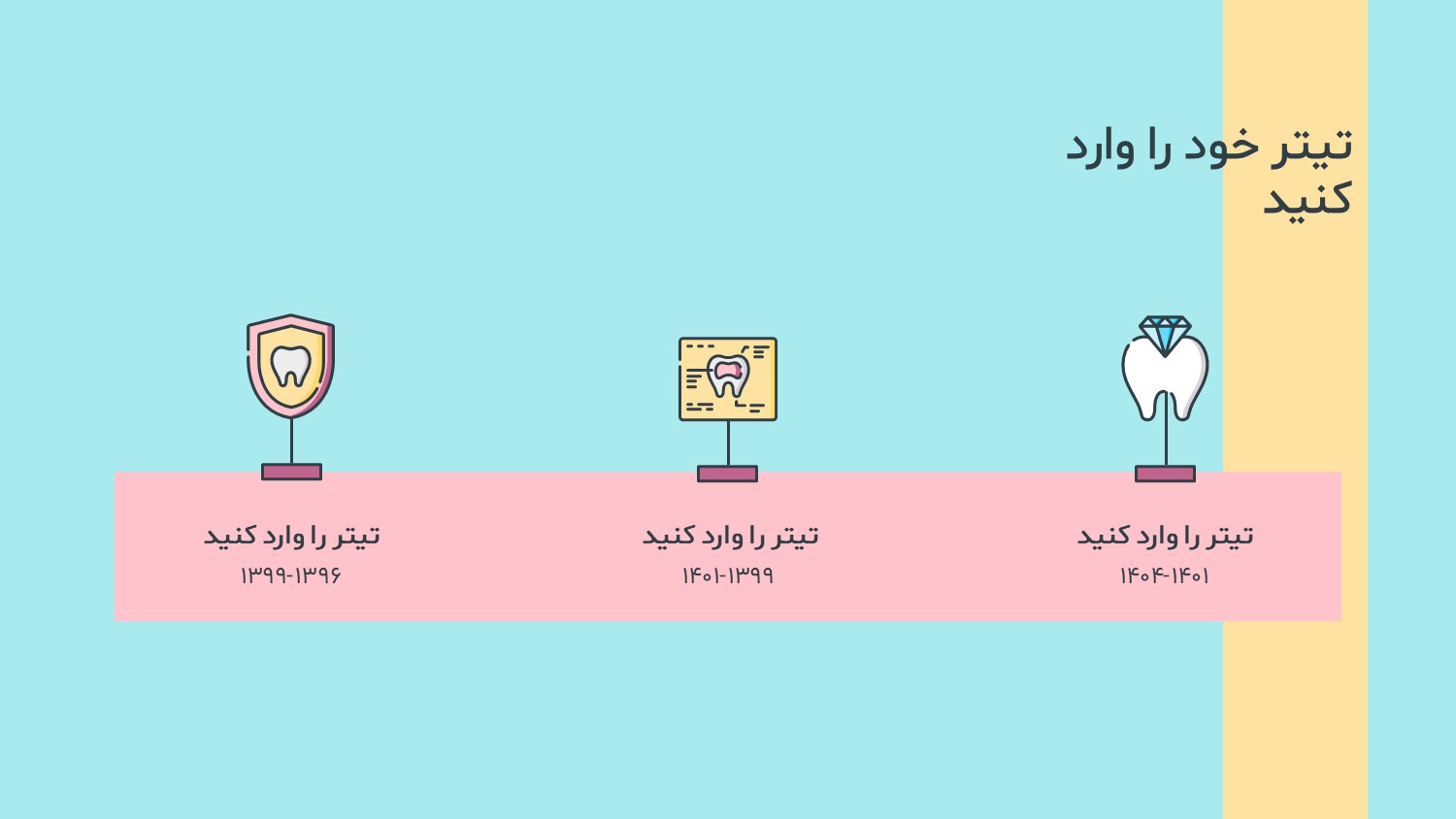 تیتر خود را وارد کنید

تیتر را وارد کنید
۱۴۰۴-۱۴۰۱

تیتر را وارد کنید
۱۴۰۱-۱۳۹۹

تیتر را وارد کنید
۱۳۹۹-۱۳۹۶